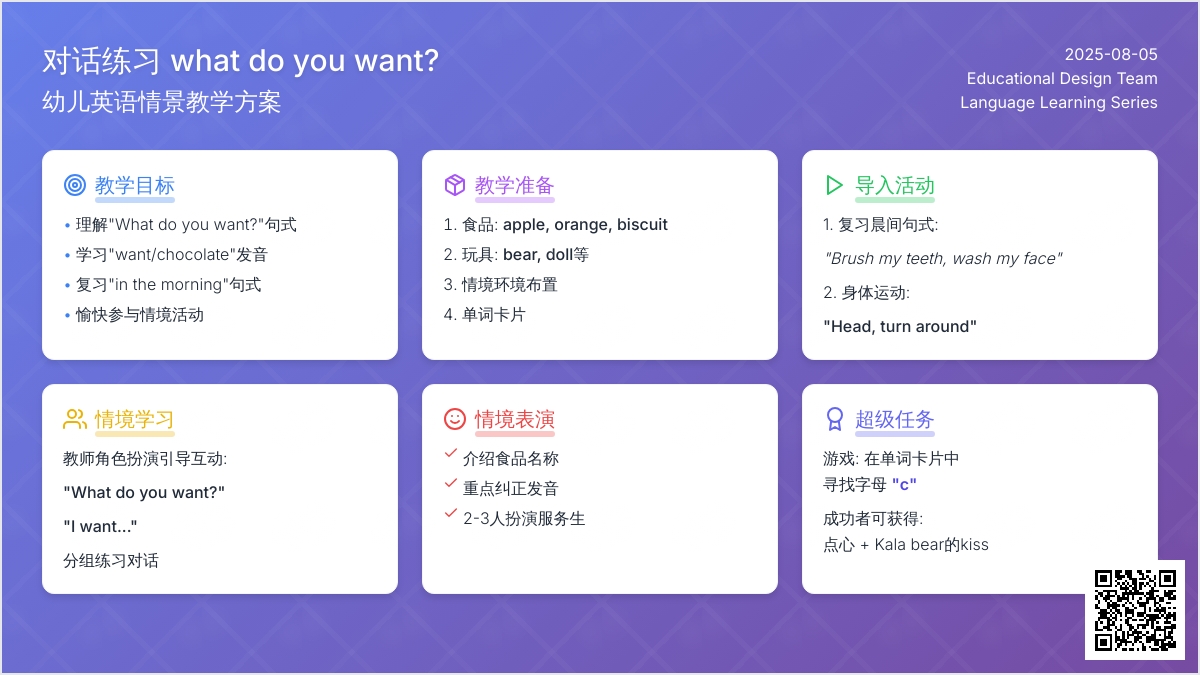 对话练习 what do you want?
幼儿英语情景教学方案

2025-08-05
Educational Design Team
Language Learning Series

教学目标
• 理解"What do you want?"句式
• 学习"want/chocolate"发音
• 复习"in the morning"句式
• 愉快参与情境活动

教学准备
1. 食品: apple, orange, biscuit
2. 玩具: bear, doll等
3. 情境环境布置
4. 单词卡片

导入活动
1. 复习晨间句式:
"Brush my teeth, wash my face"
2. 身体运动:
"Head, turn around"

情境学习
教师角色扮演引导互动:
"What do you want?"
"I want..."
分组练习对话

情境表演
介绍食品名称
重点纠正发音
2-3人扮演服务生

超级任务
游戏: 在单词卡片中寻找字母 "c"
成功者可获得:
点心 + Kala bear的kiss